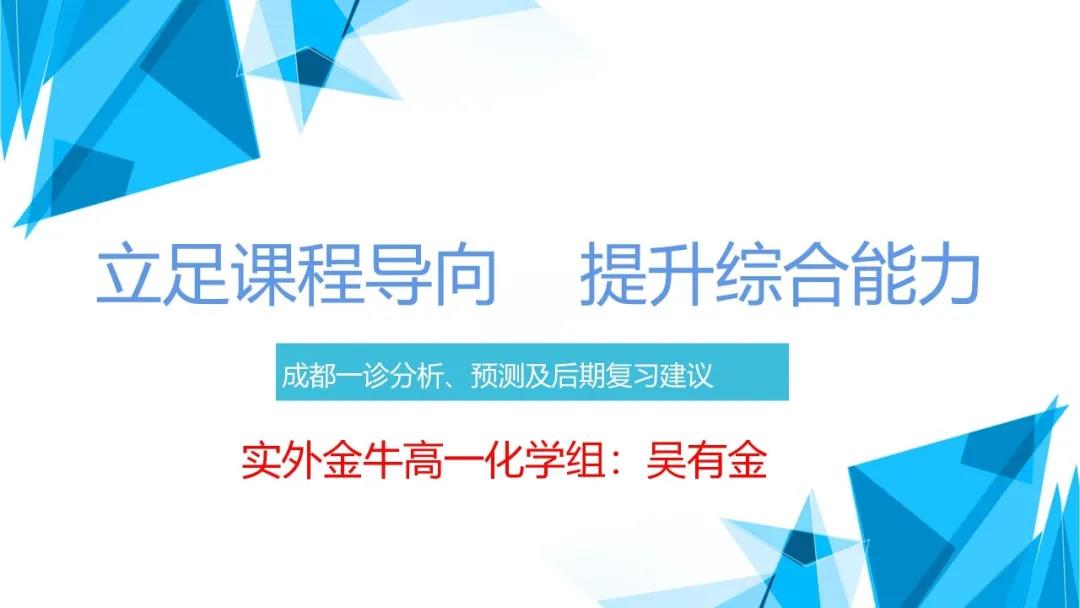 立足课程导向　提升综合能力

成都一诊分析、预测及后期复习建议

实外金牛高一化学组：吴有金